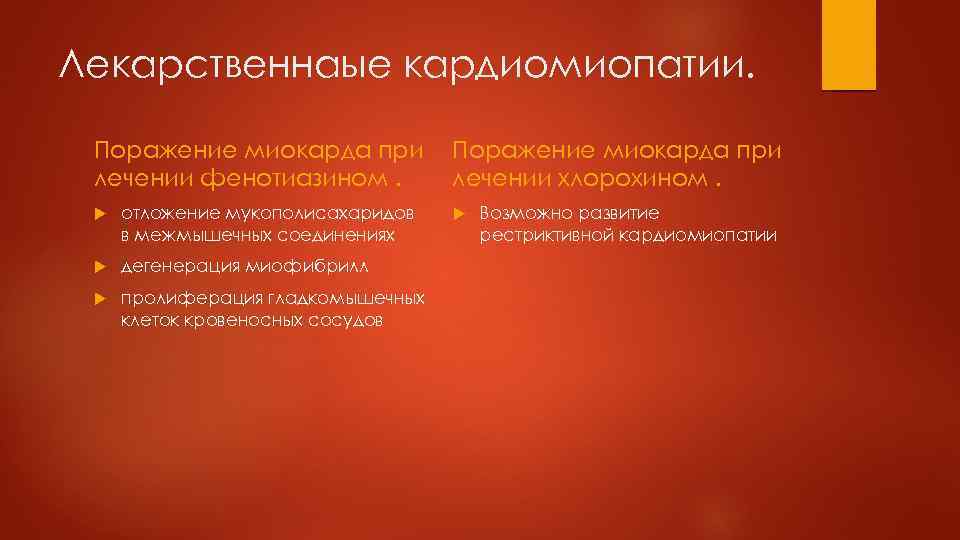 Лекарственнаые кардиомиопатии.

Поражение миокарда при лечении фенотиазином .

отложение мукополисахаридов в межмышечных соединениях

дегенерация миофибрилл

пролиферация гладкомышечных клеток кровеносных сосудов

Поражение миокарда при лечении хлорохином .

Возможно развитие рестриктивной кардиомиопатии